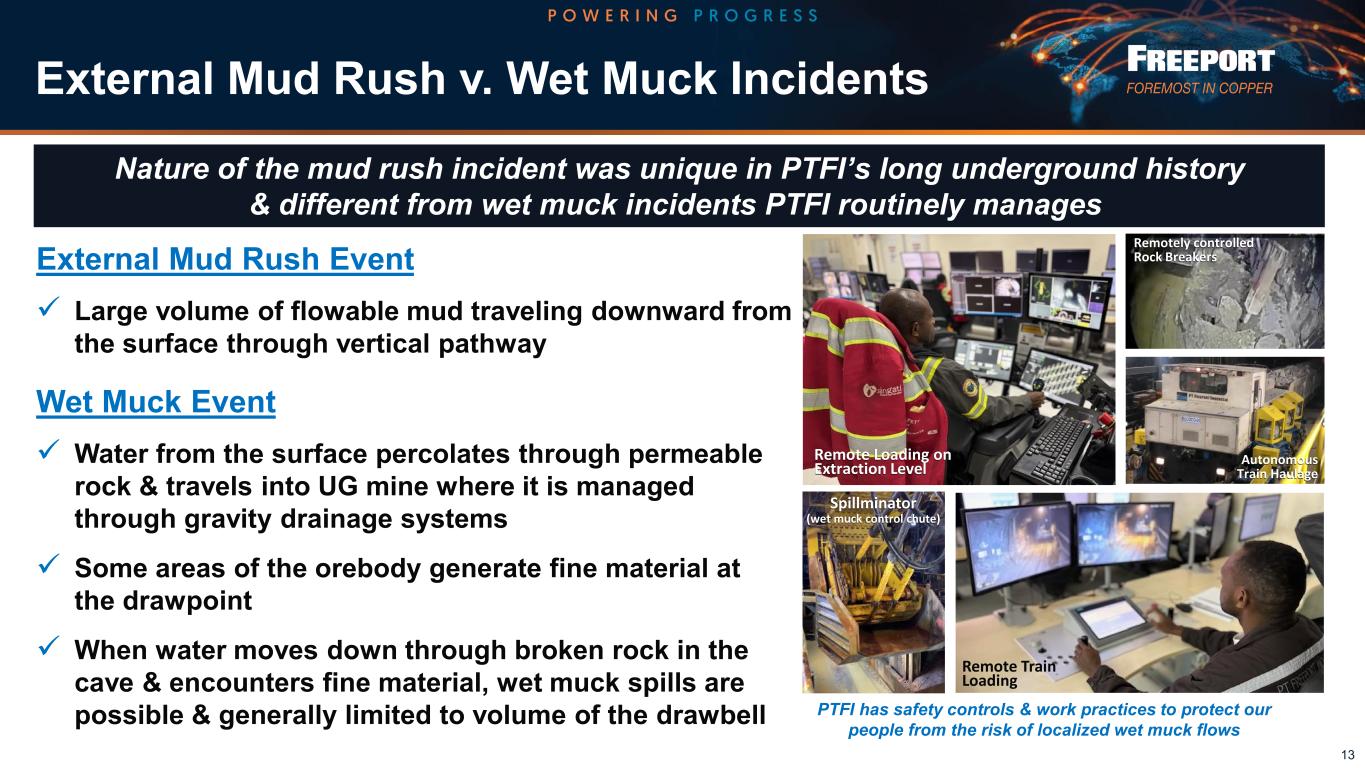 POWERING PROGRESS

External Mud Rush v. Wet Muck Incidents

FREEPORT
FOREMOST IN COPPER

Nature of the mud rush incident was unique in PTFI's long underground history & different from wet muck incidents PTFI routinely manages

External Mud Rush Event

✓ Large volume of flowable mud traveling downward from the surface through vertical pathway

Wet Muck Event

✓ Water from the surface percolates through permeable rock & travels into UG mine where it is managed through gravity drainage systems

✓ Some areas of the orebody generate fine material at the drawpoint

✓ When water moves down through broken rock in the cave & encounters fine material, wet muck spills are possible & generally limited to volume of the drawbell

Remote Loading on Extraction Level

Remotely controlled Rock Breakers

Autonomous Train Haulage

Spillminator (wet muck control chute)

Remote Train Loading

PTFI has safety controls & work practices to protect our people from the risk of localized wet muck flows

13